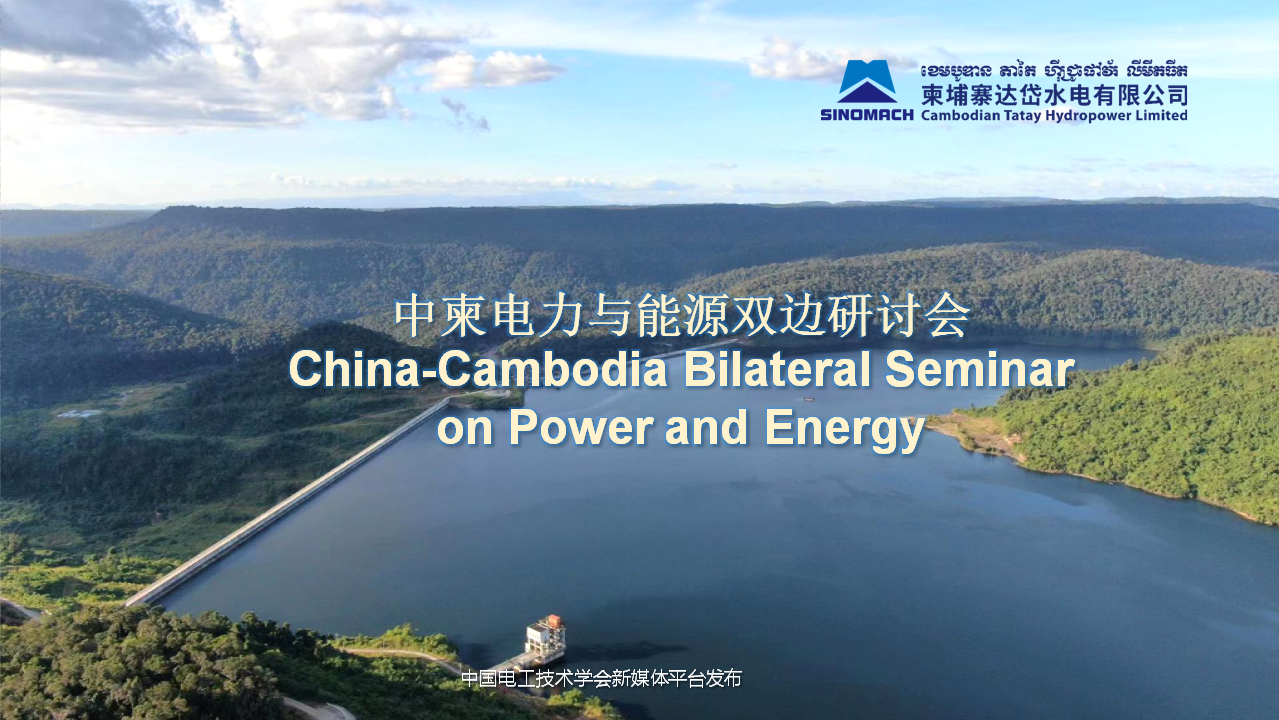 SINOMACH
ខេមបូឌាន តាតៃ ហ៊ីដ្រូផៅវ័រ លីមីតធីត
柬埔寨达岱水电有限公司
Cambodian Tatay Hydropower Limited

中柬电力与能源双边研讨会
China-Cambodia Bilateral Seminar on Power and Energy

中国电工技术学会新媒体平台发布